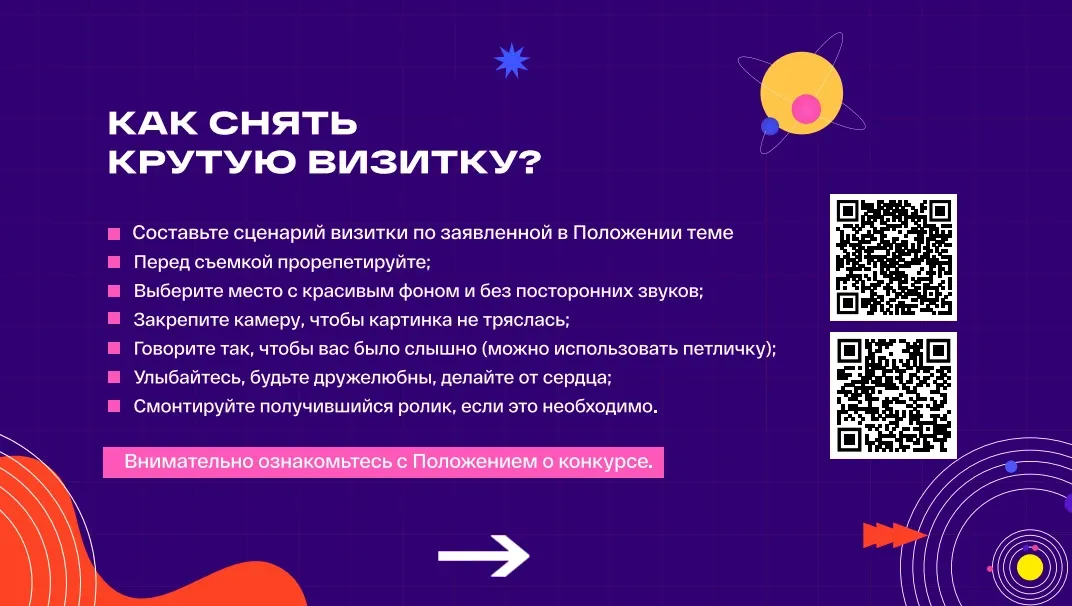 КАК СНЯТЬ
КРУТУЮ ВИЗИТКУ?

Составьте сценарий визитки по заявленной в Положении теме
Перед съемкой прорепетируйте;
Выберите место с красивым фоном и без посторонних звуков;
Закрепите камеру, чтобы картинка не тряслась;
Говорите так, чтобы вас было слышно (можно использовать петличку);
Улыбайтесь, будьте дружелюбны, делайте от сердца;
Смонтируйте получившийся ролик, если это необходимо.

Внимательно ознакомьтесь с Положением о конкурсе.